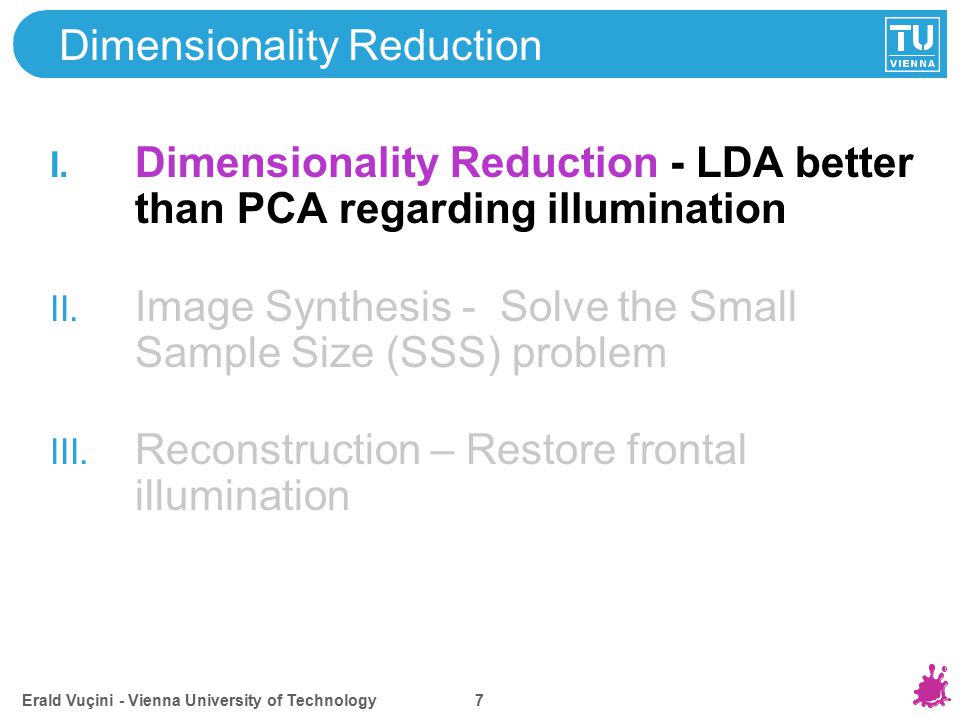 Dimensionality Reduction

TU VIENNA

I. Dimensionality Reduction - LDA better than PCA regarding illumination

II. Image Synthesis - Solve the Small Sample Size (SSS) problem

III. Reconstruction – Restore frontal illumination

Erald Vuçini - Vienna University of Technology 7